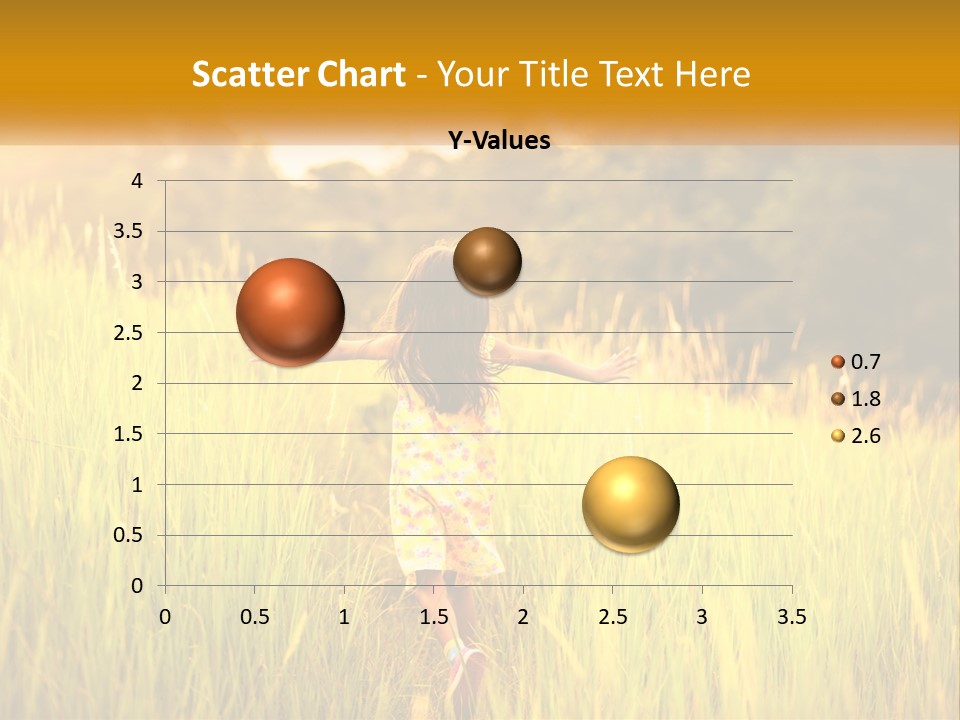 Scatter Chart - Your Title Text Here

Y-Values

4
3.5
3
2.5
2
1.5
1
0.5
0

0 0.5 1 1.5 2 2.5 3 3.5

0.7
1.8
2.6